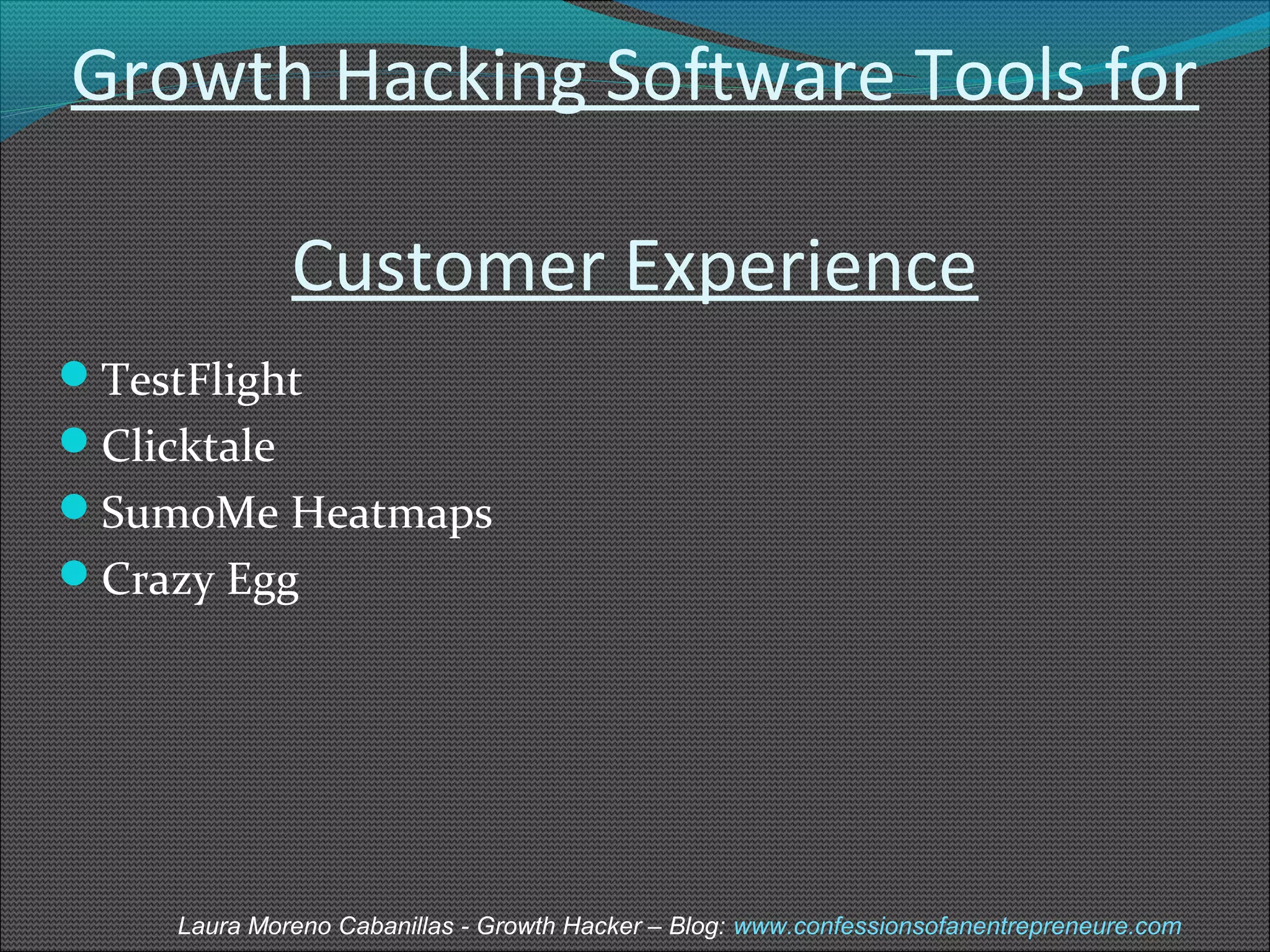 Growth Hacking Software Tools for

Customer Experience

- TestFlight
- Clicktale
- SumoMe Heatmaps
- Crazy Egg

Laura Moreno Cabanillas - Growth Hacker – Blog: www.confessionsofanentrepreneure.com